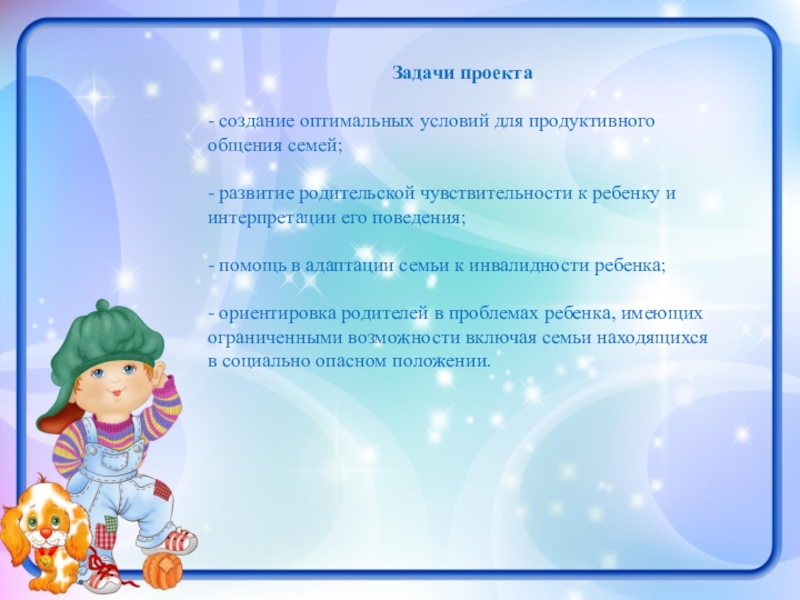 Задачи проекта

- создание оптимальных условий для продуктивного общения семей;

- развитие родительской чувствительности к ребенку и интерпретации его поведения;

- помощь в адаптации семьи к инвалидности ребенка;

- ориентировка родителей в проблемах ребенка, имеющих ограниченными возможности включая семьи находящихся в социально опасном положении.